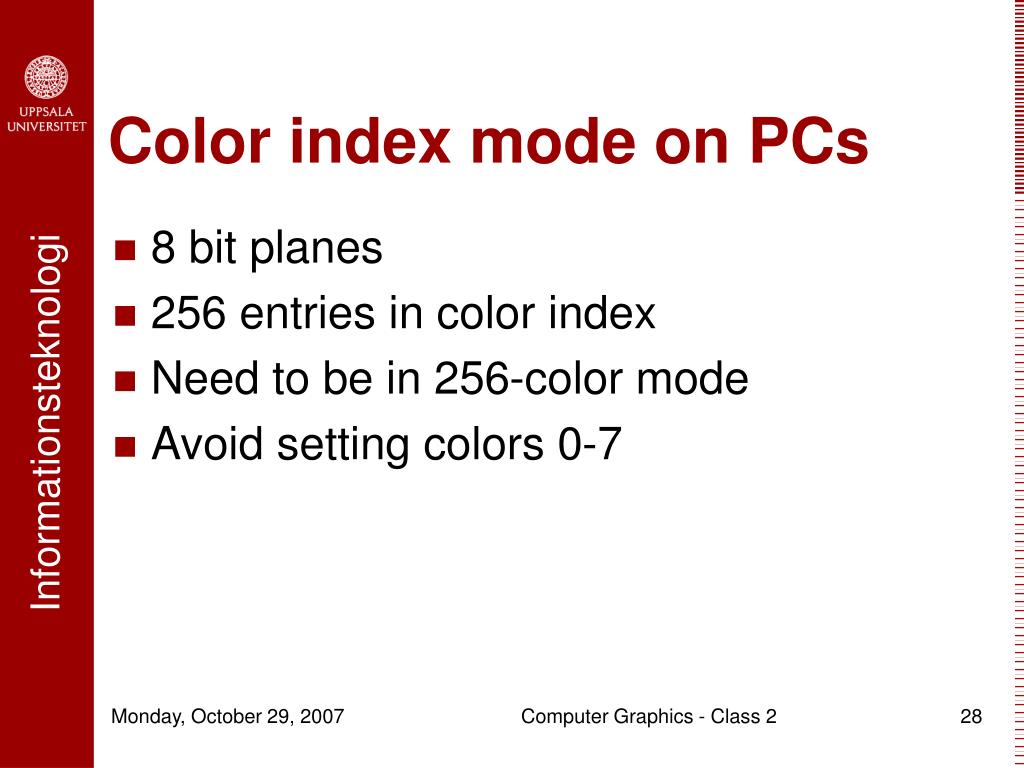 UPPSALA UNIVERSITET

Informationsteknologi

Color index mode on PCs

- 8 bit planes
- 256 entries in color index
- Need to be in 256-color mode
- Avoid setting colors 0-7

Monday, October 29, 2007

Computer Graphics - Class 2

28